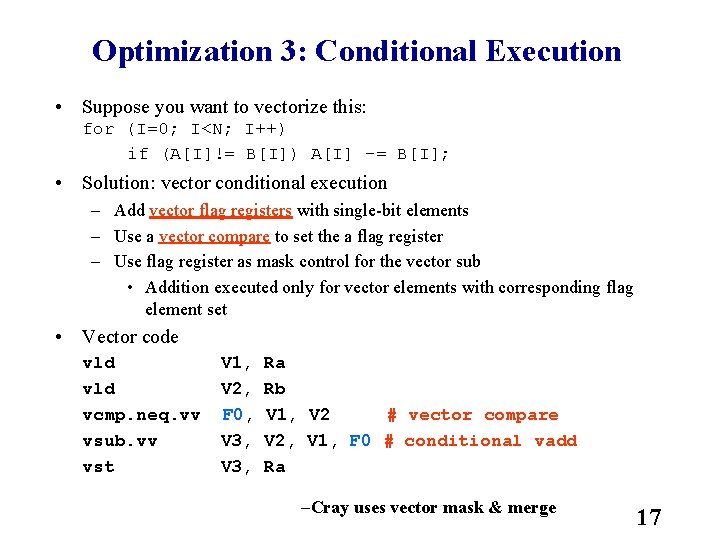 Optimization 3: Conditional Execution

• Suppose you want to vectorize this:
for (I=0; I<N; I++)
if (A[I]!= B[I]) A[I] -= B[I];

• Solution: vector conditional execution
– Add vector flag registers with single-bit elements
– Use a vector compare to set the a flag register
– Use flag register as mask control for the vector sub
• Addition executed only for vector elements with corresponding flag element set

• Vector code
vld V1, Ra
vld V2, Rb
vcmp.neq.vv F0, V1, V2 # vector compare
vsub.vv V3, V2, V1, F0 # conditional vadd
vst V3, Ra

–Cray uses vector mask & merge

17